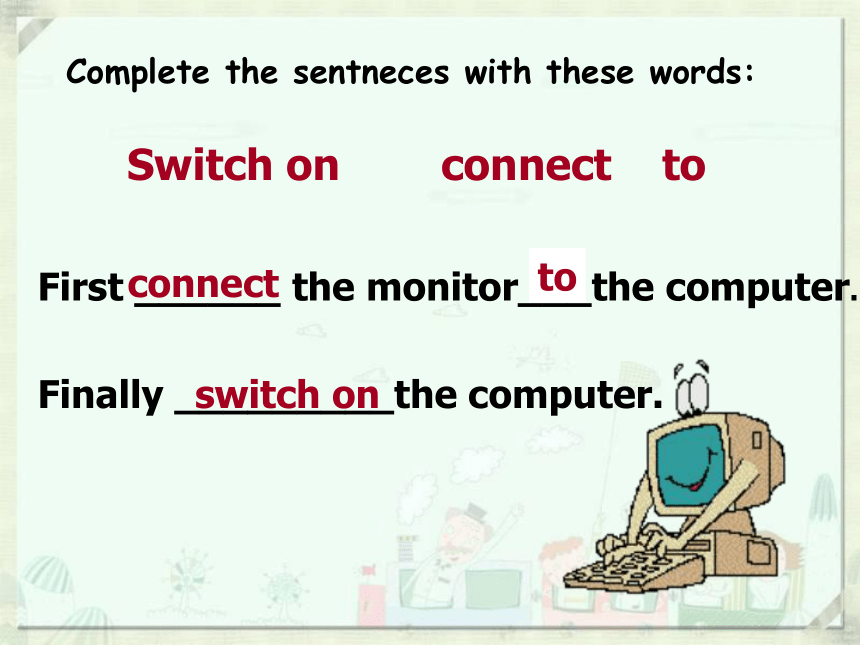 Complete the sentneces with these words:

Switch on connect to

First connect the monitor to the computer.

Finally switch on the computer.